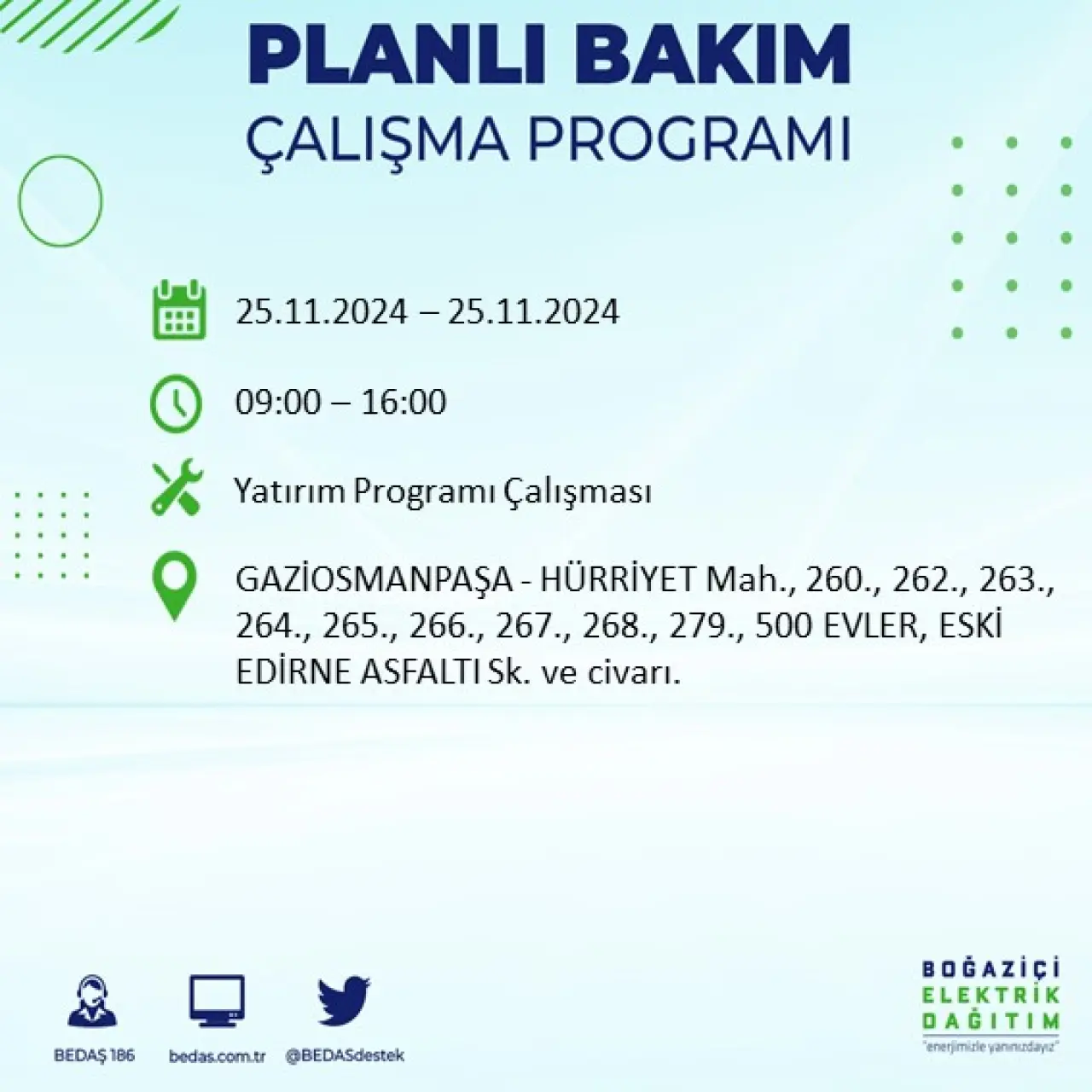 PLANLI BAKIM
ÇALIŞMA PROGRAMI

25.11.2024 – 25.11.2024

09:00 – 16:00

Yatırım Programı Çalışması

GAZİOSMANPAŞA - HÜRRİYET Mah., 260., 262., 263., 264., 265., 266., 267., 268., 279., 500 EVLER, ESKİ EDİRNE ASFALTI Sk. ve civarı.

BEDAŞ 186
bedas.com.tr
@BEDASdestek

BOĞAZİÇİ
ELEKTRİK
DAĞITIM
"enerjimizle yanınızdayız"